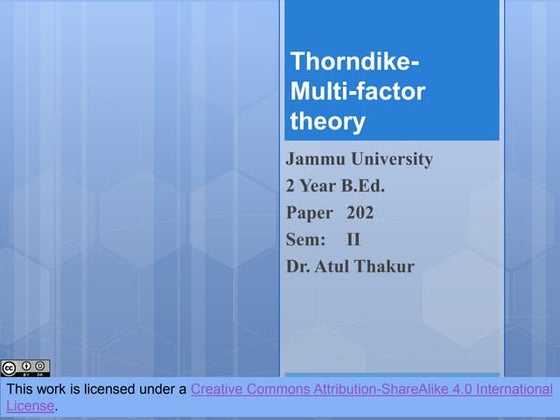 Thorndike-Multi-factor theory

Jammu University
2 Year B.Ed.
Paper 202
Sem: II
Dr. Atul Thakur

This work is licensed under a Creative Commons Attribution-ShareAlike 4.0 International License.